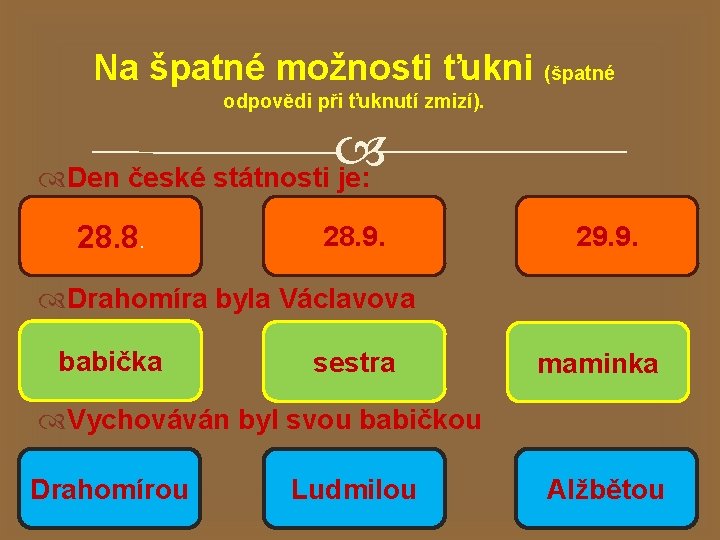 Na špatné možnosti ťukni (špatné odpovědi při ťuknutí zmizí).

Den české státnosti je:

28.8.

28.9.

29.9.

Drahomíra byla Václavova

babička

sestra

maminka

Vychováván byl svou babičkou

Drahomírou

Ludmilou

Alžbětou